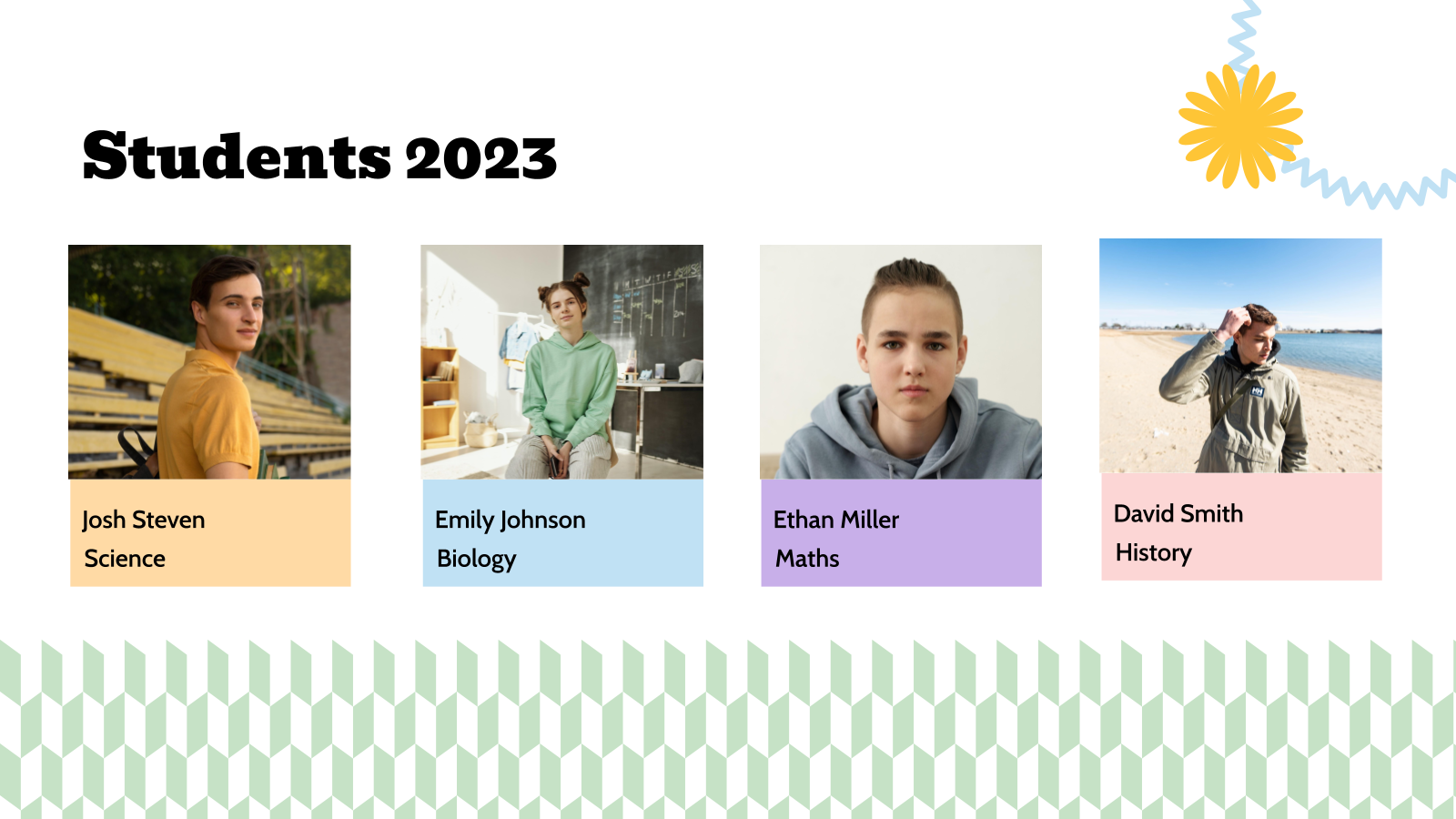 Students 2023

Josh Steven
Science

Emily Johnson
Biology

Ethan Miller
Maths

David Smith
History